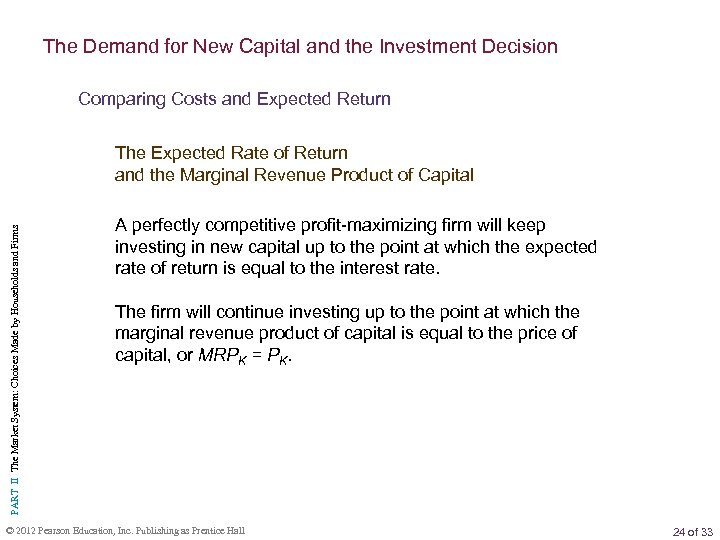 The Demand for New Capital and the Investment Decision

Comparing Costs and Expected Return

The Expected Rate of Return
and the Marginal Revenue Product of Capital

A perfectly competitive profit-maximizing firm will keep investing in new capital up to the point at which the expected rate of return is equal to the interest rate.

The firm will continue investing up to the point at which the marginal revenue product of capital is equal to the price of capital, or $MRP_K = P_K$.

PART II The Market System: Choices Made by Households and Firms

© 2012 Pearson Education, Inc. Publishing as Prentice Hall

24 of 33